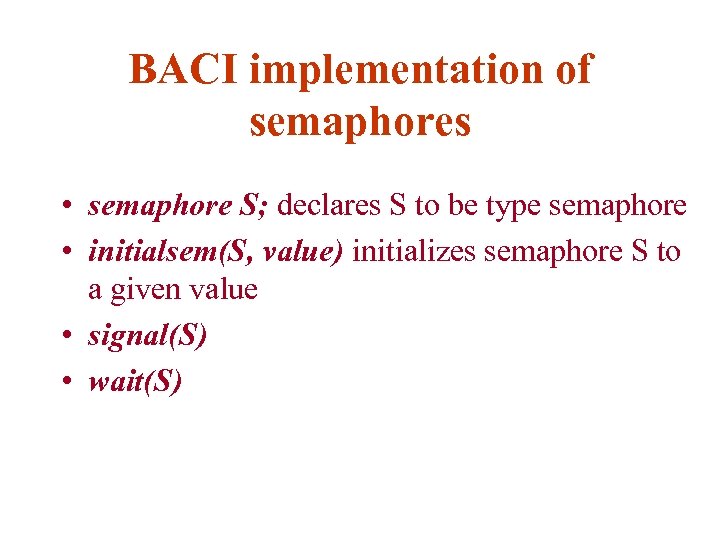 BACI implementation of semaphores

• semaphore S; declares S to be type semaphore
• initialsem(S, value) initializes semaphore S to a given value
• signal(S)
• wait(S)